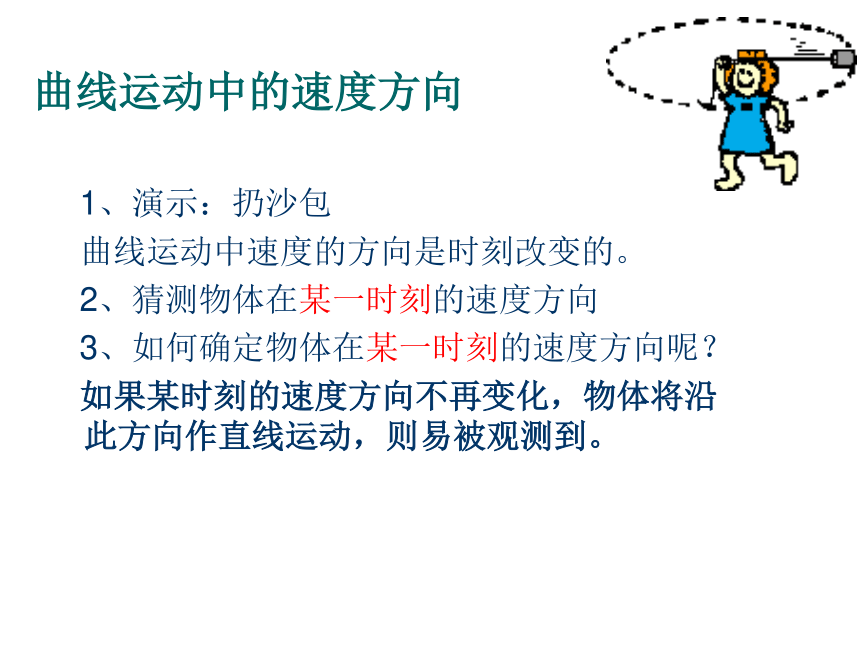 曲线运动中的速度方向

1、演示：扔沙包
曲线运动中速度的方向是时刻改变的。
2、猜测物体在某一时刻的速度方向
3、如何确定物体在某一时刻的速度方向呢？
如果某时刻的速度方向不再变化，物体将沿此方向作直线运动，则易被观测到。